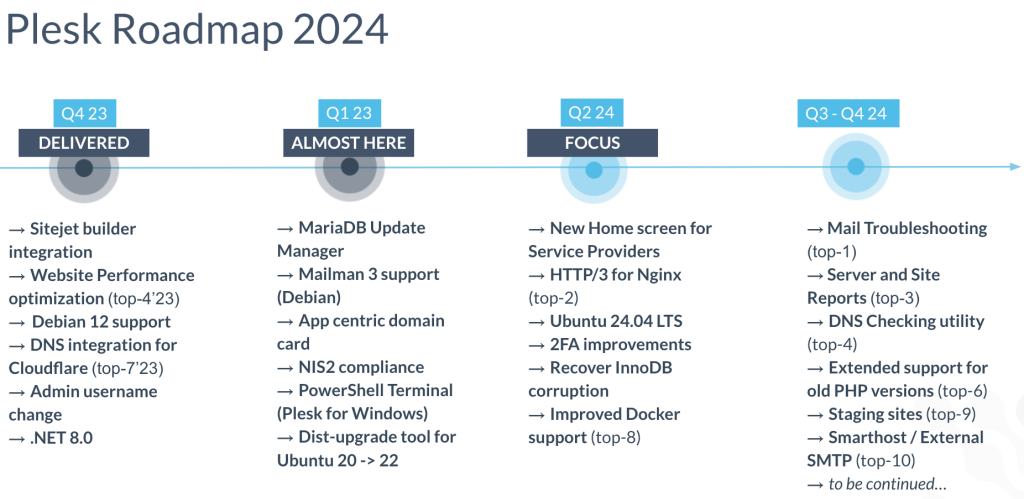 Plesk Roadmap 2024

Q4 23
DELIVERED

→ Sitejet builder integration
→ Website Performance optimization (top-4'23)
→ Debian 12 support
→ DNS integration for Cloudflare (top-7'23)
→ Admin username change
→ .NET 8.0

Q1 23
ALMOST HERE

→ MariaDB Update Manager
→ Mailman 3 support (Debian)
→ App centric domain card
→ NIS2 compliance
→ PowerShell Terminal (Plesk for Windows)
→ Dist-upgrade tool for Ubuntu 20 -> 22

Q2 24
FOCUS

→ New Home screen for Service Providers
→ HTTP/3 for Nginx (top-2)
→ Ubuntu 24.04 LTS
→ 2FA improvements
→ Recover InnoDB corruption
→ Improved Docker support (top-8)

Q3 - Q4 24

→ Mail Troubleshooting (top-1)
→ Server and Site Reports (top-3)
→ DNS Checking utility (top-4)
→ Extended support for old PHP versions (top-6)
→ Staging sites (top-9)
→ Smarthost / External SMTP (top-10)
→ to be continued…